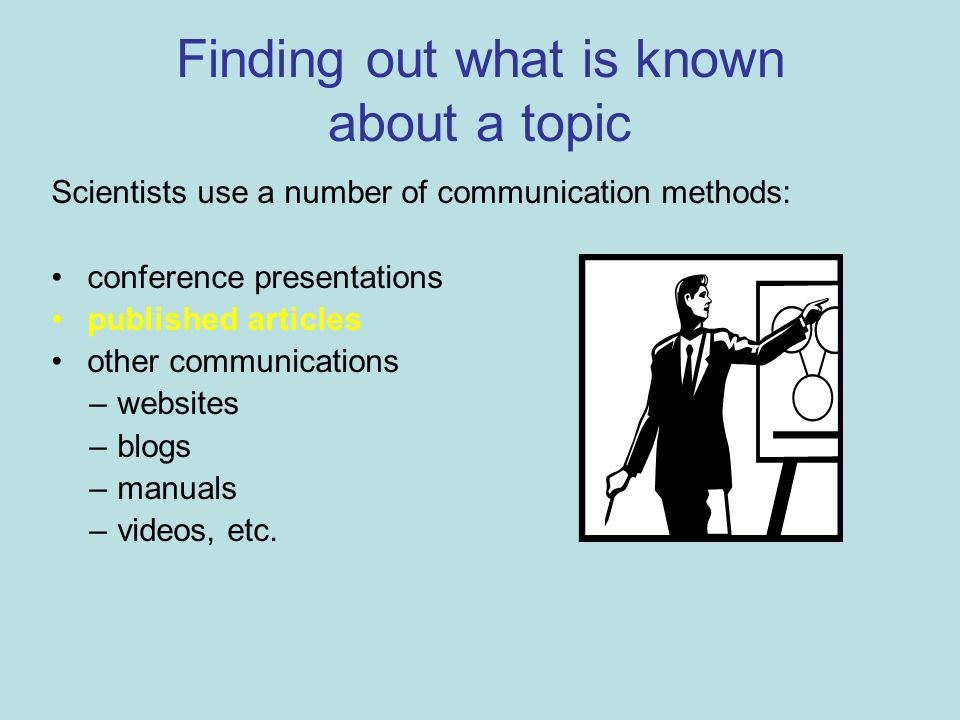 Finding out what is known about a topic

Scientists use a number of communication methods:

• conference presentations
• published articles
• other communications
– websites
– blogs
– manuals
– videos, etc.